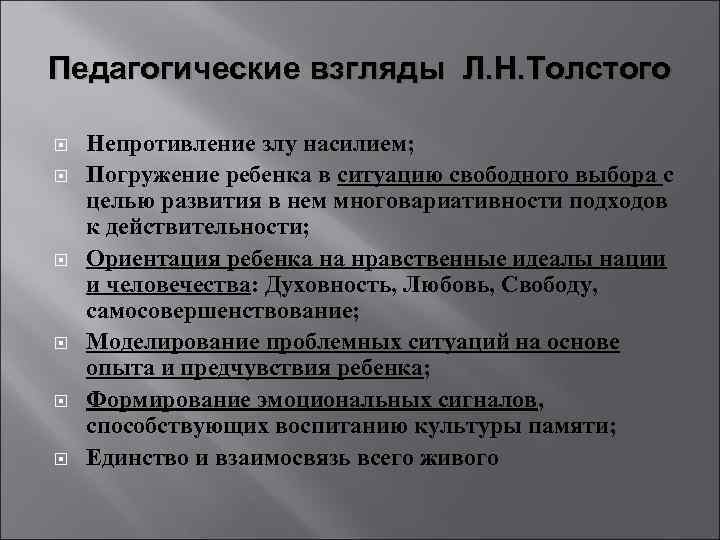 Педагогические взгляды Л.Н.Толстого

Непротивление злу насилием;

Погружение ребенка в ситуацию свободного выбора с целью развития в нем многовариативности подходов к действительности;

Ориентация ребенка на нравственные идеалы нации и человечества: Духовность, Любовь, Свободу, самосовершенствование;

Моделирование проблемных ситуаций на основе опыта и предчувствия ребенка;

Формирование эмоциональных сигналов, способствующих воспитанию культуры памяти;

Единство и взаимосвязь всего живого